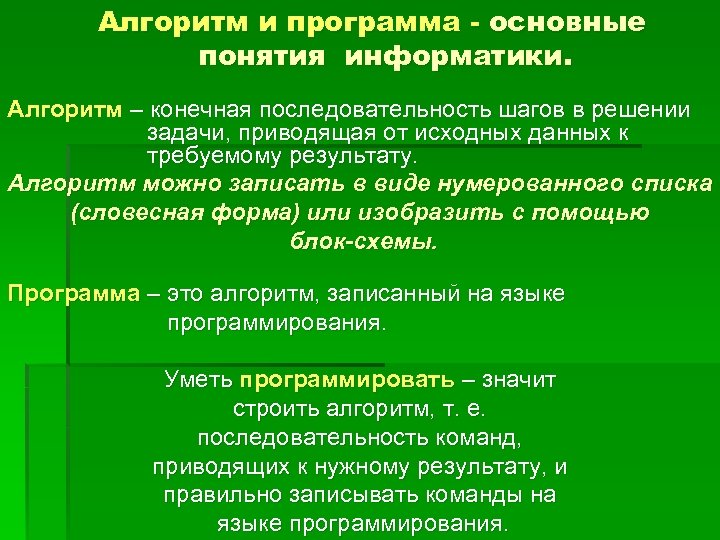 Алгоритм и программа - основные понятия информатики.

Алгоритм – конечная последовательность шагов в решении задачи, приводящая от исходных данных к требуемому результату.

Алгоритм можно записать в виде нумерованного списка (словесная форма) или изобразить с помощью блок-схемы.

Программа – это алгоритм, записанный на языке программирования.

Уметь программировать – значит строить алгоритм, т. е. последовательность команд, приводящих к нужному результату, и правильно записывать команды на языке программирования.